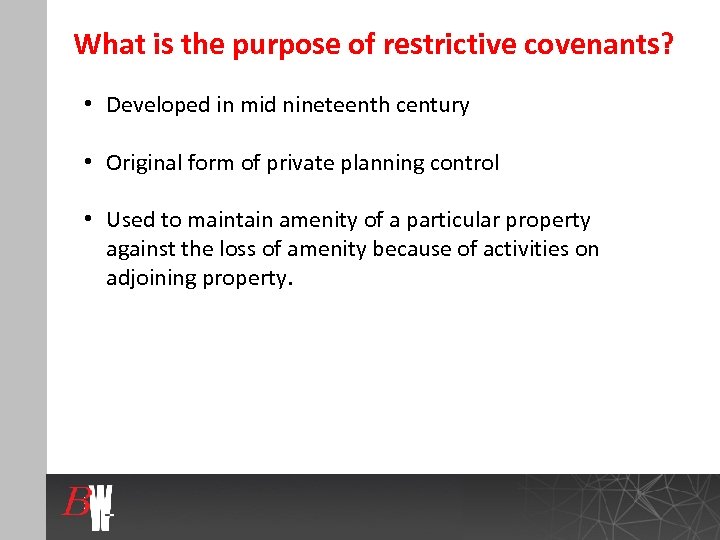 What is the purpose of restrictive covenants?

• Developed in mid nineteenth century

• Original form of private planning control

• Used to maintain amenity of a particular property against the loss of amenity because of activities on adjoining property.

BW